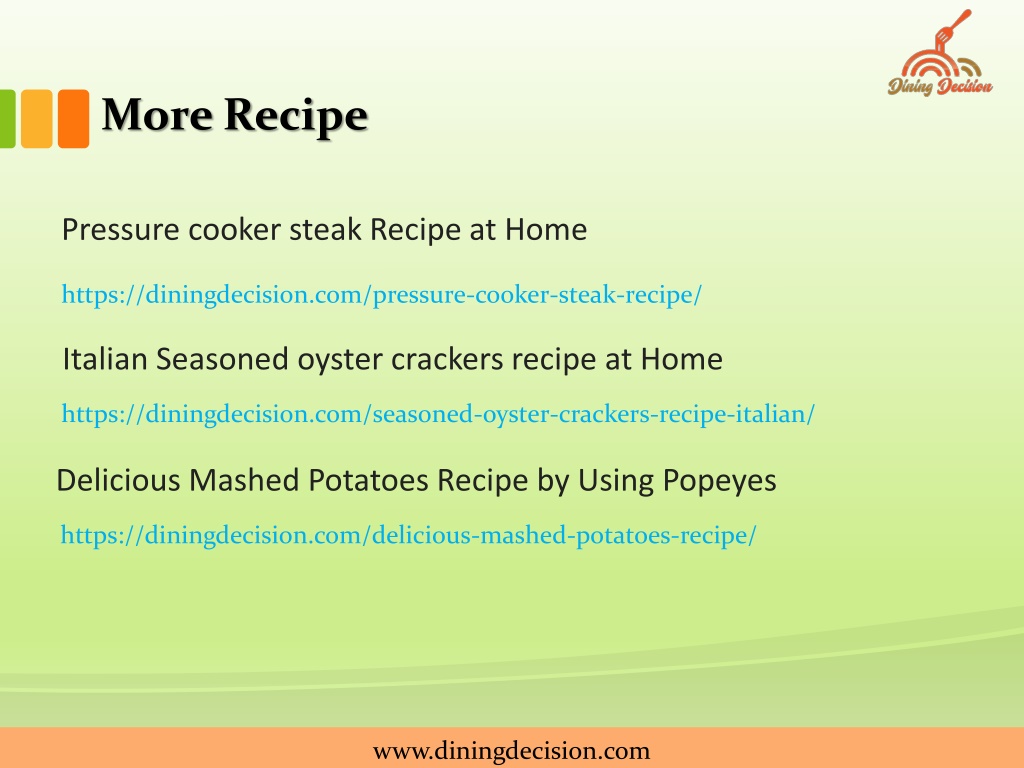 Dining Decision

More Recipe

Pressure cooker steak Recipe at Home

https://diningdecision.com/pressure-cooker-steak-recipe/

Italian Seasoned oyster crackers recipe at Home

https://diningdecision.com/seasoned-oyster-crackers-recipe-italian/

Delicious Mashed Potatoes Recipe by Using Popeyes

https://diningdecision.com/delicious-mashed-potatoes-recipe/

www.diningdecision.com